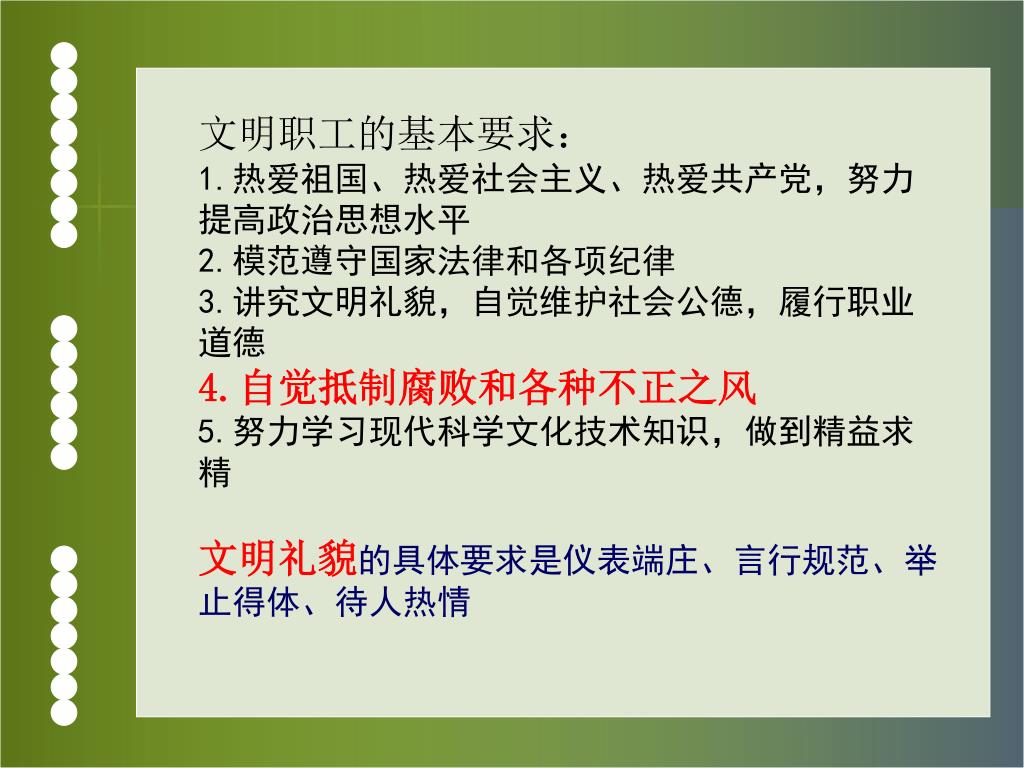 文明职工的基本要求：
1.热爱祖国、热爱社会主义、热爱共产党，努力提高政治思想水平
2.模范遵守国家法律和各项纪律
3.讲究文明礼貌，自觉维护社会公德，履行职业道德
4.自觉抵制腐败和各种不正之风
5.努力学习现代科学文化技术知识，做到精益求精

文明礼貌的具体要求是仪表端庄、言行规范、举止得体、待人热情